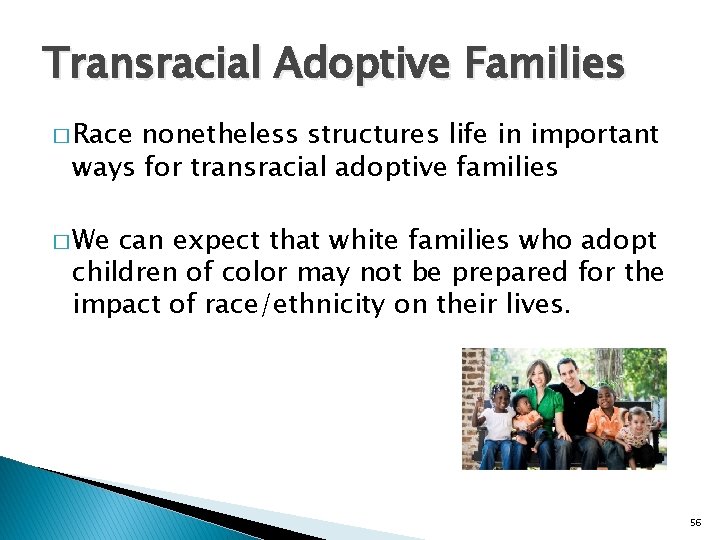 Transracial Adoptive Families

□ Race nonetheless structures life in important ways for transracial adoptive families

□ We can expect that white families who adopt children of color may not be prepared for the impact of race/ethnicity on their lives.

56